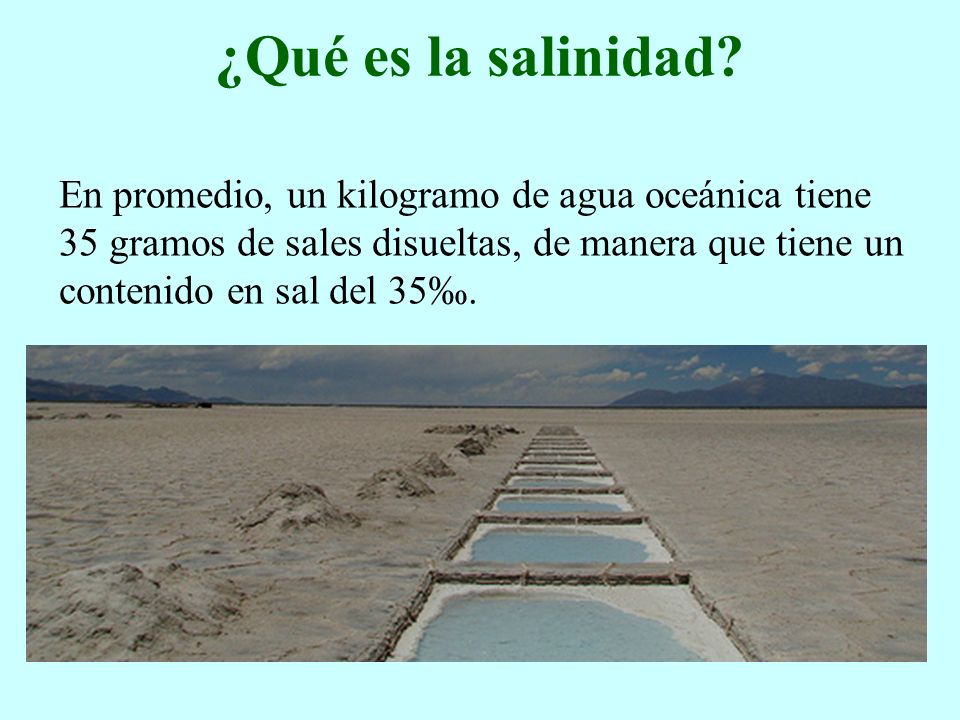 ¿Qué es la salinidad?

En promedio, un kilogramo de agua oceánica tiene 35 gramos de sales disueltas, de manera que tiene un contenido en sal del 35‰.